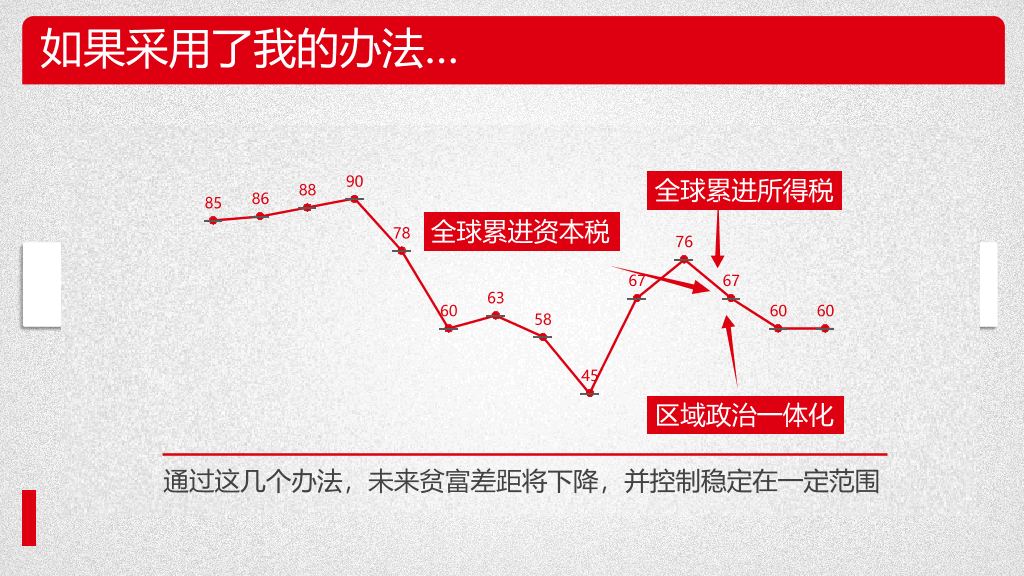 如果采用了我的办法...

85
86
88
90
78
60
63
58
45
67
76
67
60
60

全球累进资本税

全球累进所得税

区域政治一体化

通过这几个办法，未来贫富差距将下降，并控制稳定在一定范围